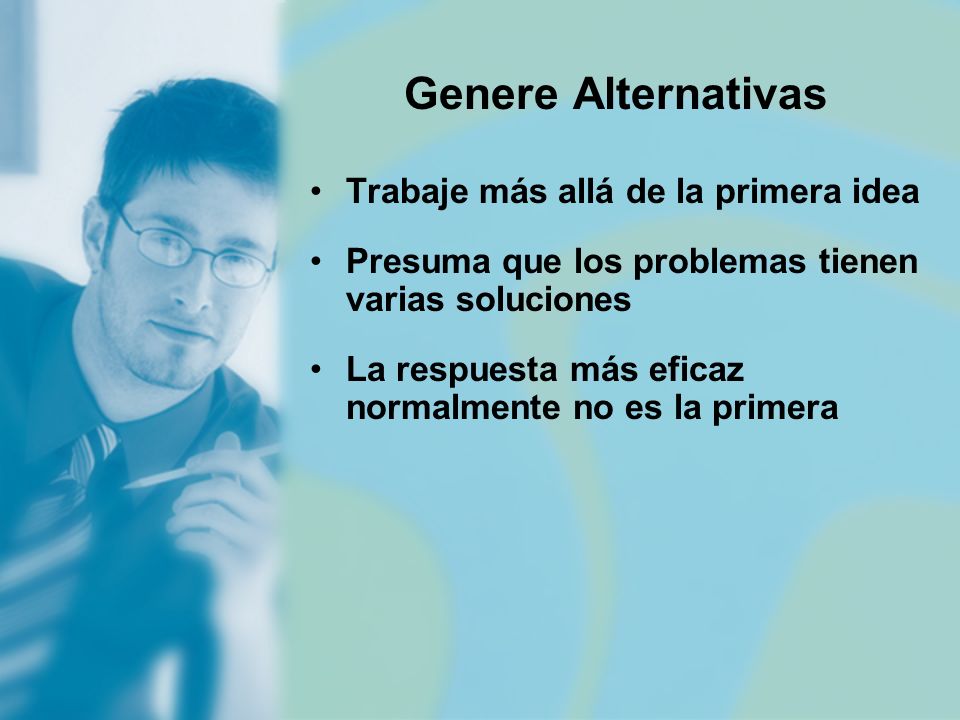 Genere Alternativas

• Trabaje más allá de la primera idea

• Presuma que los problemas tienen varias soluciones

• La respuesta más eficaz normalmente no es la primera